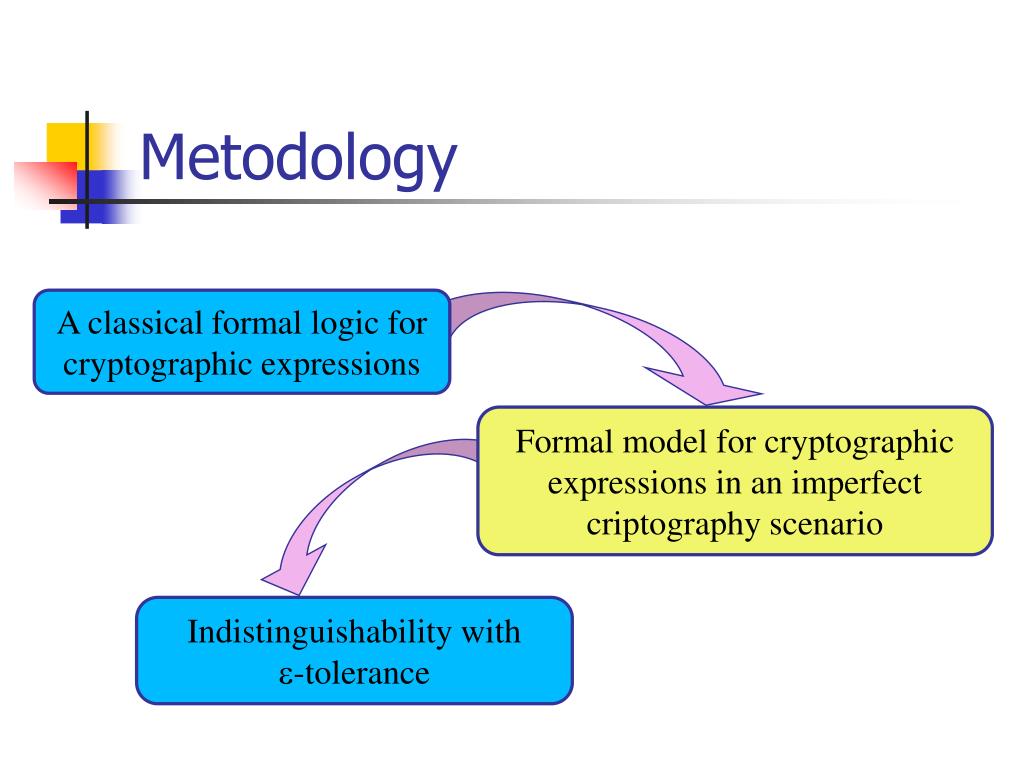 Metodology

A classical formal logic for cryptographic expressions

Formal model for cryptographic expressions in an imperfect criptography scenario

Indistinguishability with ε-tolerance